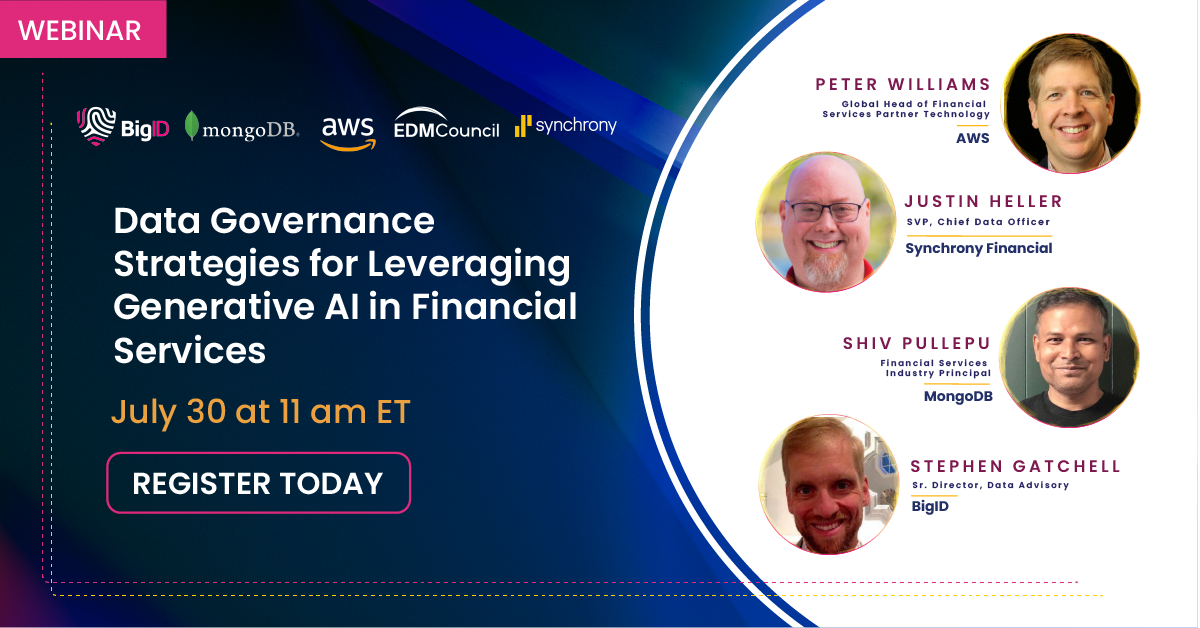 WEBINAR

BigID mongoDB. aws EDMCouncil synchrony

Data Governance Strategies for Leveraging Generative AI in Financial Services

July 30 at 11 am ET

REGISTER TODAY

PETER WILLIAMS
Global Head of Financial Services Partner Technology
AWS

JUSTIN HELLER
SVP, Chief Data Officer
Synchrony Financial

SHIV PULLEPU
Financial Services Industry Principal
MongoDB

STEPHEN GATCHELL
Sr. Director, Data Advisory
BigID